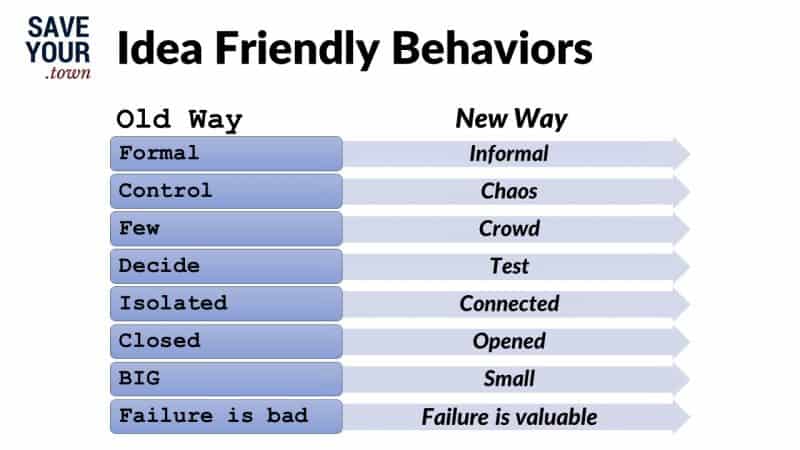 SAVE YOUR .town

Idea Friendly Behaviors

| Old Way | New Way |
|---|---|
| Formal | Informal |
| Control | Chaos |
| Few | Crowd |
| Decide | Test |
| Isolated | Connected |
| Closed | Opened |
| BIG | Small |
| Failure is bad | Failure is valuable |